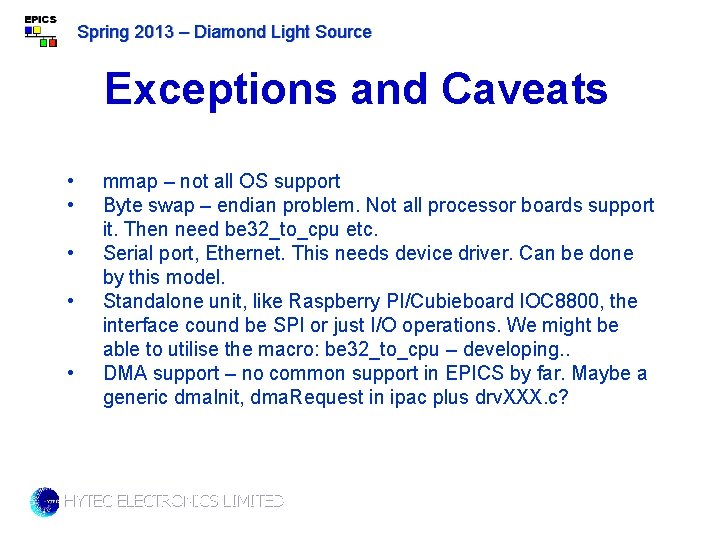 EPICS

Spring 2013 – Diamond Light Source

Exceptions and Caveats

• mmap – not all OS support
• Byte swap – endian problem. Not all processor boards support it. Then need be32_to_cpu etc.
• Serial port, Ethernet. This needs device driver. Can be done by this model.
• Standalone unit, like Raspberry PI/Cubieboard IOC8800, the interface cound be SPI or just I/O operations. We might be able to utilise the macro: be32_to_cpu – developing..
• DMA support – no common support in EPICS by far. Maybe a generic dmaInit, dmaRequest in ipac plus drvXXX.c?

HYTEC ELECTRONICS LIMITED